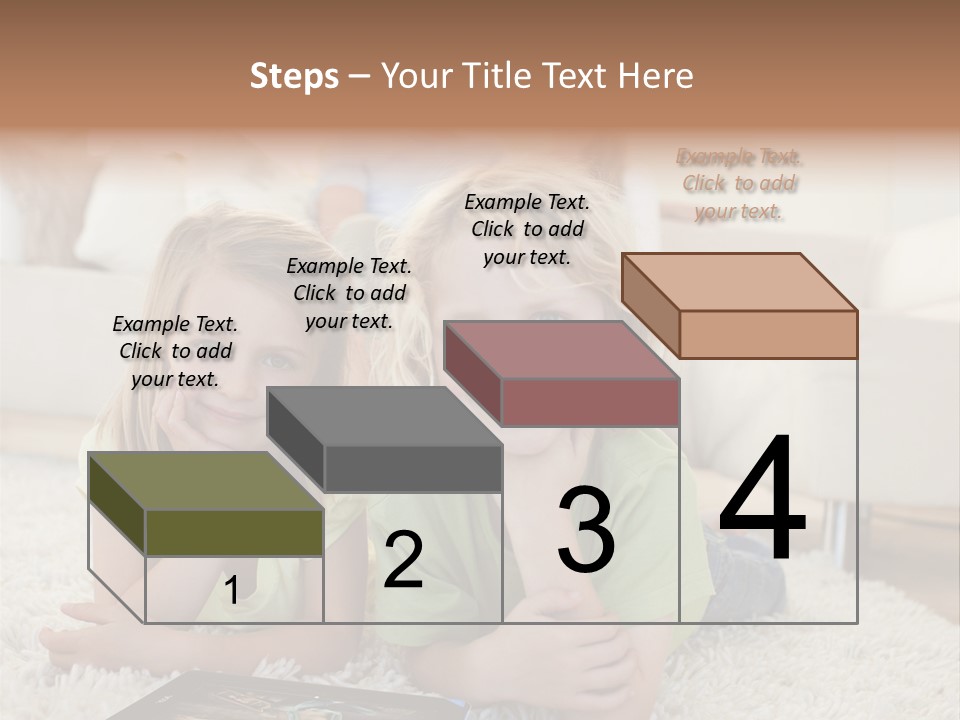 Steps – Your Title Text Here

Example Text. Click to add your text.

Example Text. Click to add your text.

Example Text. Click to add your text.

Example Text. Click to add your text.

1

2

3

4